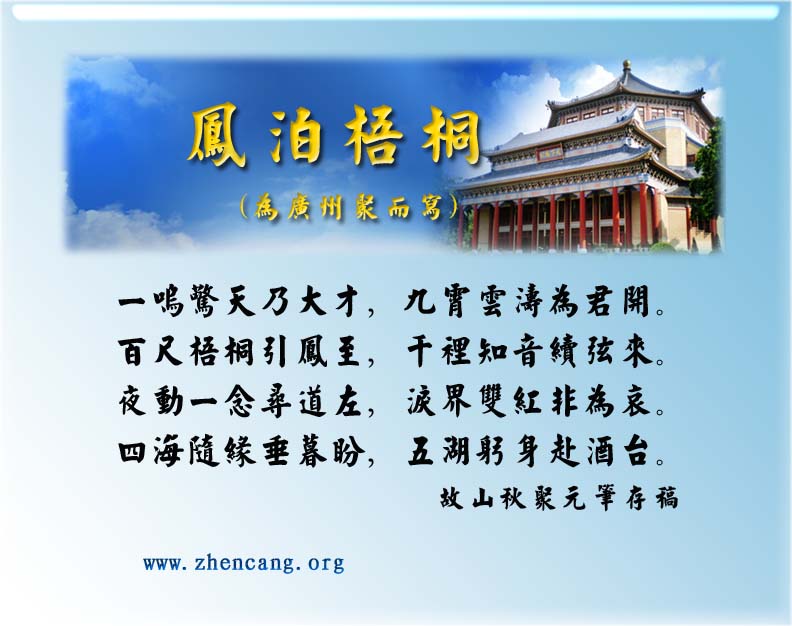 鳳泊梧桐

（為廣州聚而寫）

一鳴驚天乃大才，九霄雲濤為君開。
百尺梧桐引鳳至，千裡知音續弦來。
夜動一念尋道左，淚界雙紅非為哀。
四海隨緣垂暮盼，五湖躬身赴酒台。

故山秋聚元筆存稿

www.zhencang.org